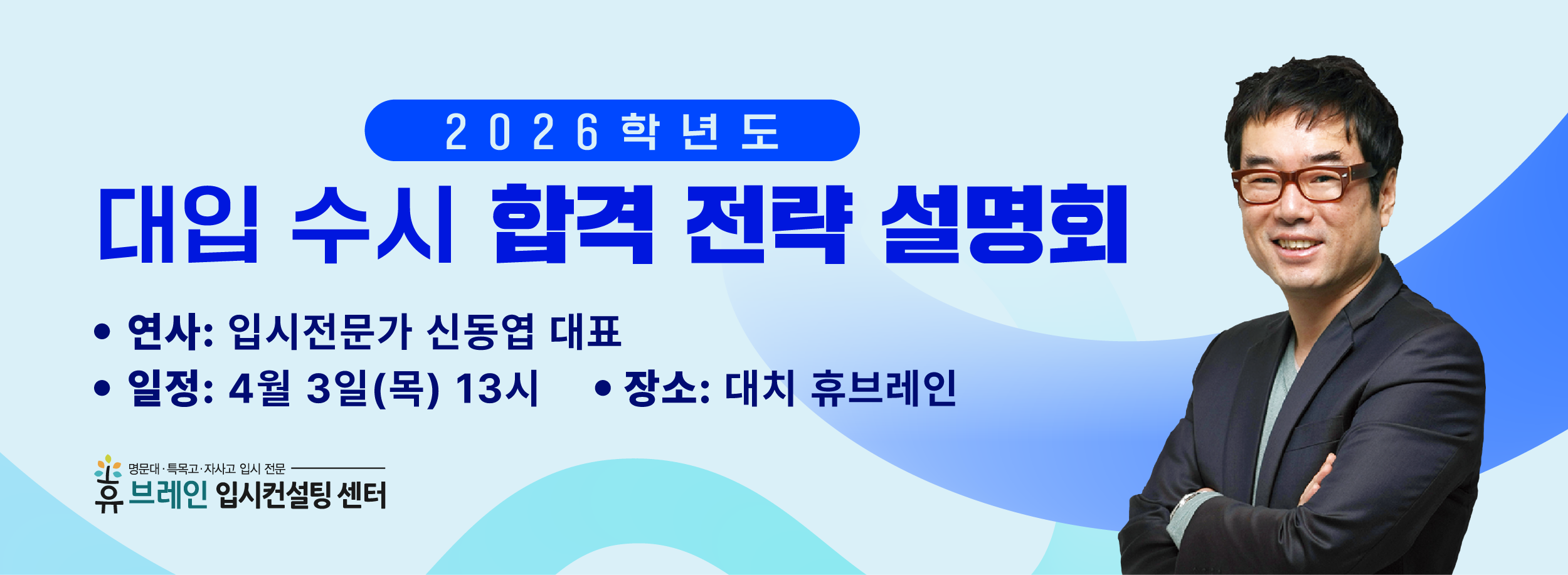 2026학년도

대입 수시 합격 전략 설명회

• 연사: 입시전문가 신동엽 대표

• 일정: 4월 3일(목) 13시 • 장소: 대치 휴브레인

명문대·특목고·자사고 입시 전문

휴브레인 입시컨설팅 센터